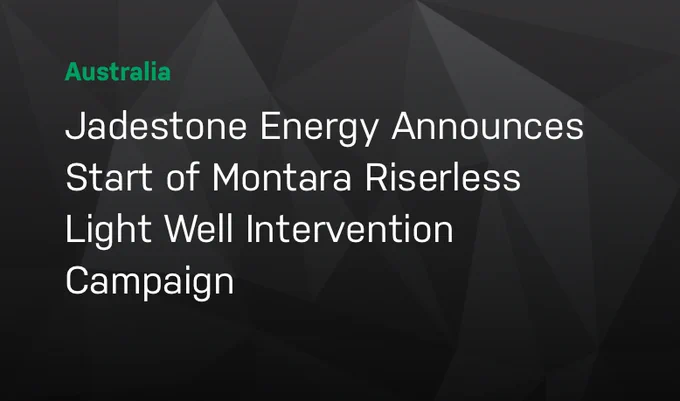 Australia

Jadestone Energy Announces Start of Montara Riserless Light Well Intervention Campaign